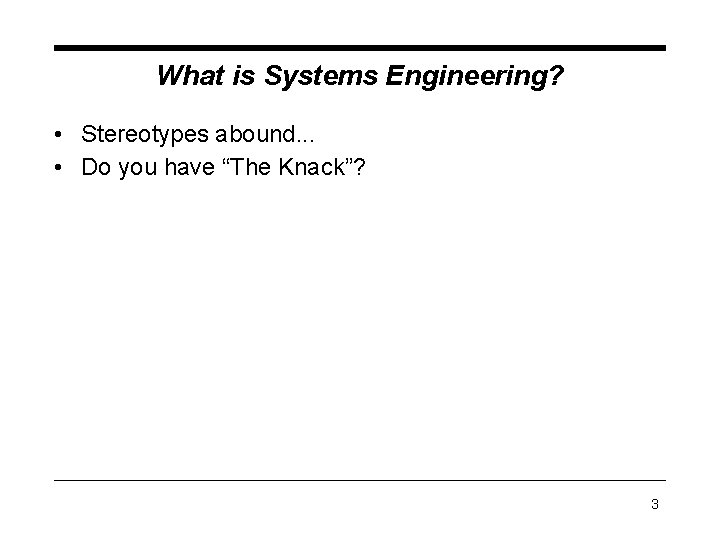 What is Systems Engineering?

• Stereotypes abound...
• Do you have "The Knack"?

3